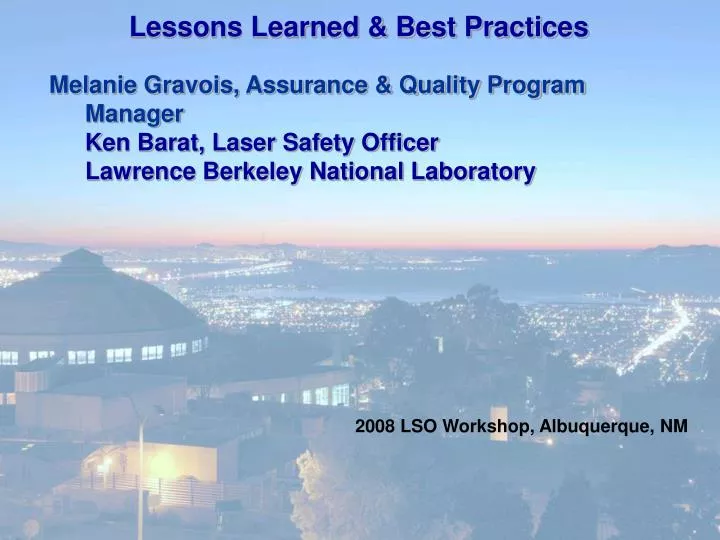 Lessons Learned & Best Practices

Melanie Gravois, Assurance & Quality Program Manager
Ken Barat, Laser Safety Officer
Lawrence Berkeley National Laboratory

2008 LSO Workshop, Albuquerque, NM